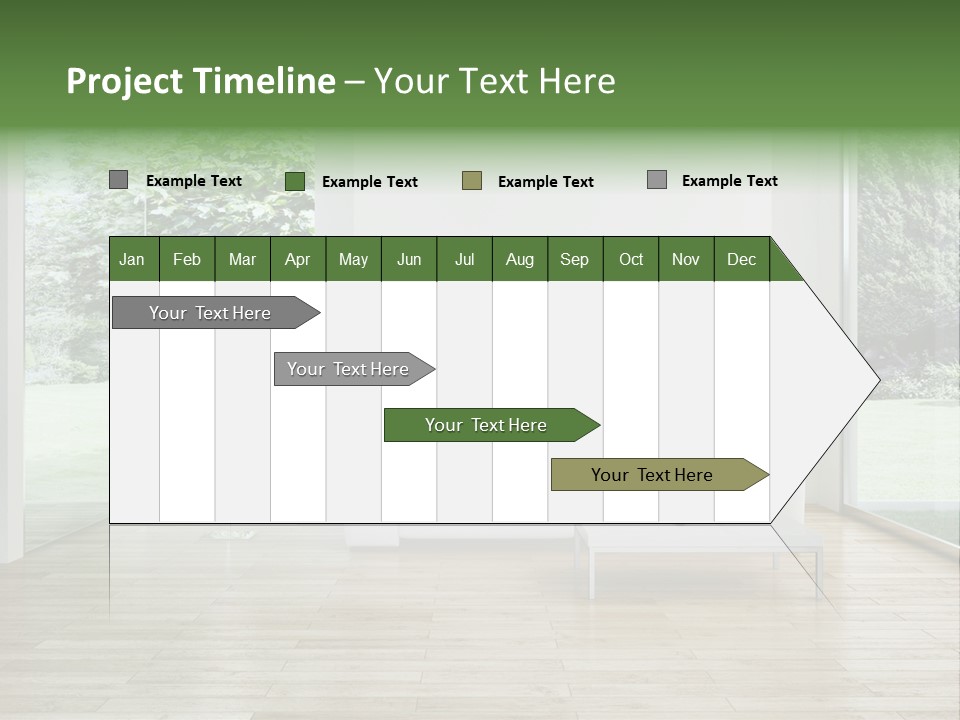 Project Timeline – Your Text Here

Example Text Example Text Example Text Example Text

| Jan | Feb | Mar | Apr | May | Jun | Jul | Aug | Sep | Oct | Nov | Dec |
|---|---|---|---|---|---|---|---|---|---|---|---|

Your Text Here

Your Text Here

Your Text Here

Your Text Here